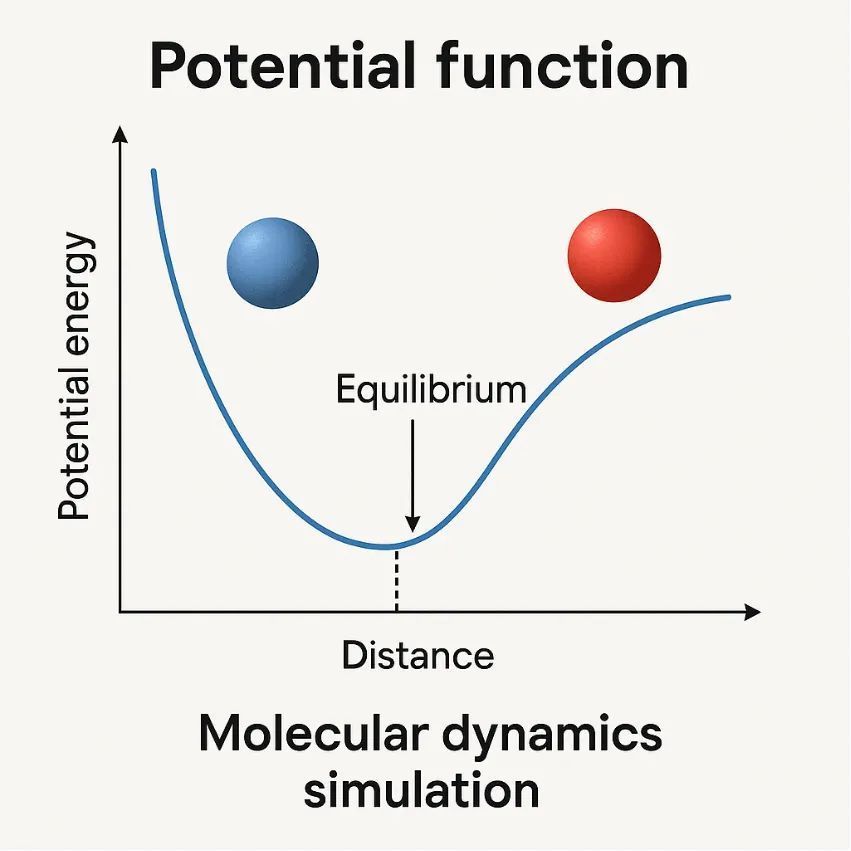 Potential function

Potential energy

Equilibrium

Distance

Molecular dynamics simulation